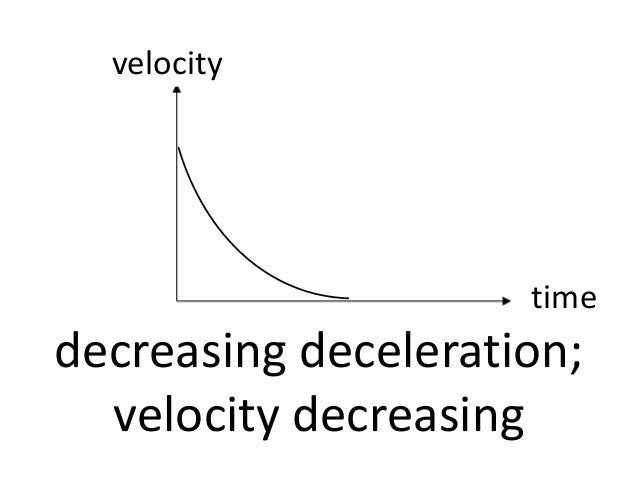 velocity

time

decreasing deceleration;
velocity decreasing